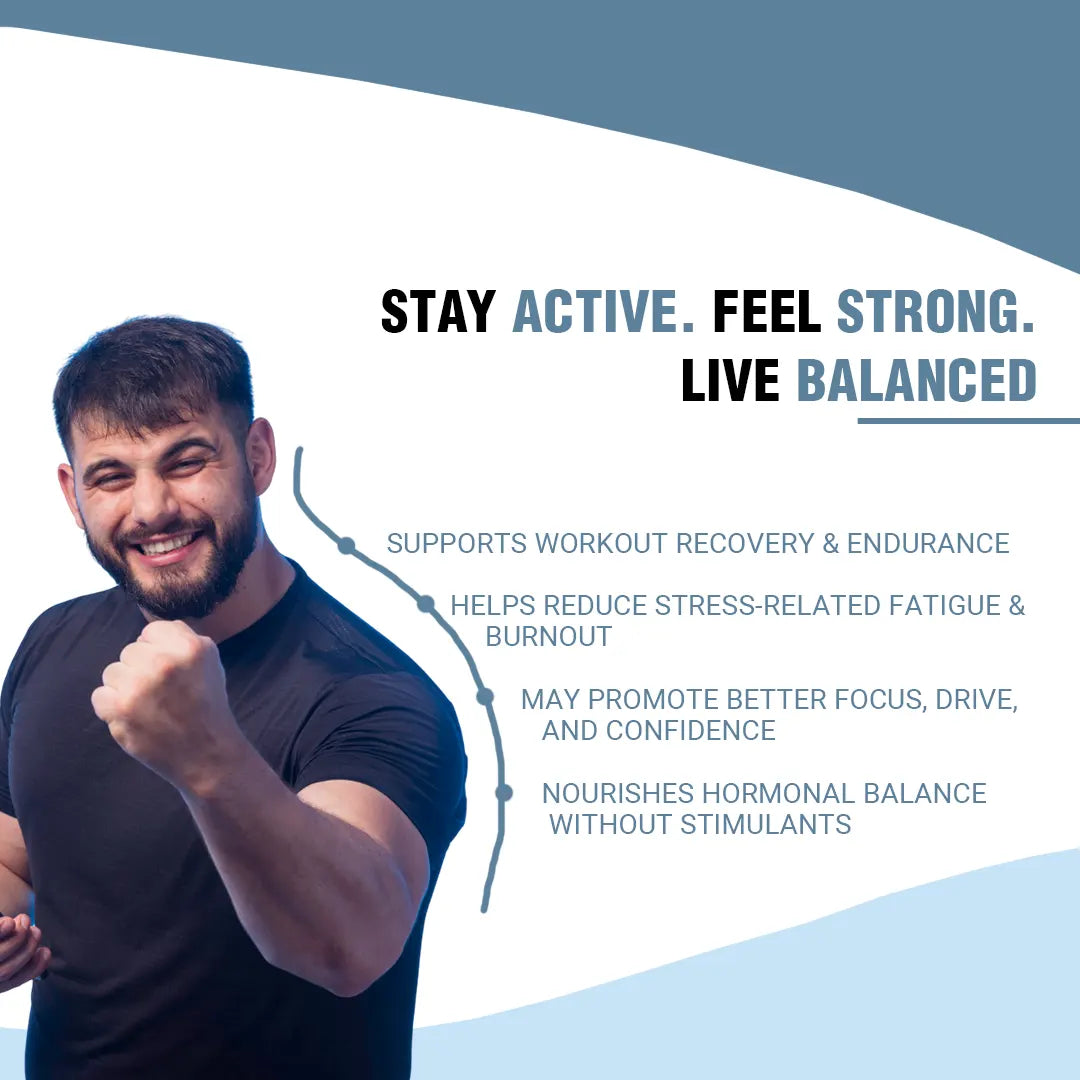 STAY ACTIVE. FEEL STRONG. LIVE BALANCED

SUPPORTS WORKOUT RECOVERY & ENDURANCE

HELPS REDUCE STRESS-RELATED FATIGUE & BURNOUT

MAY PROMOTE BETTER FOCUS, DRIVE, AND CONFIDENCE

NOURISHES HORMONAL BALANCE WITHOUT STIMULANTS